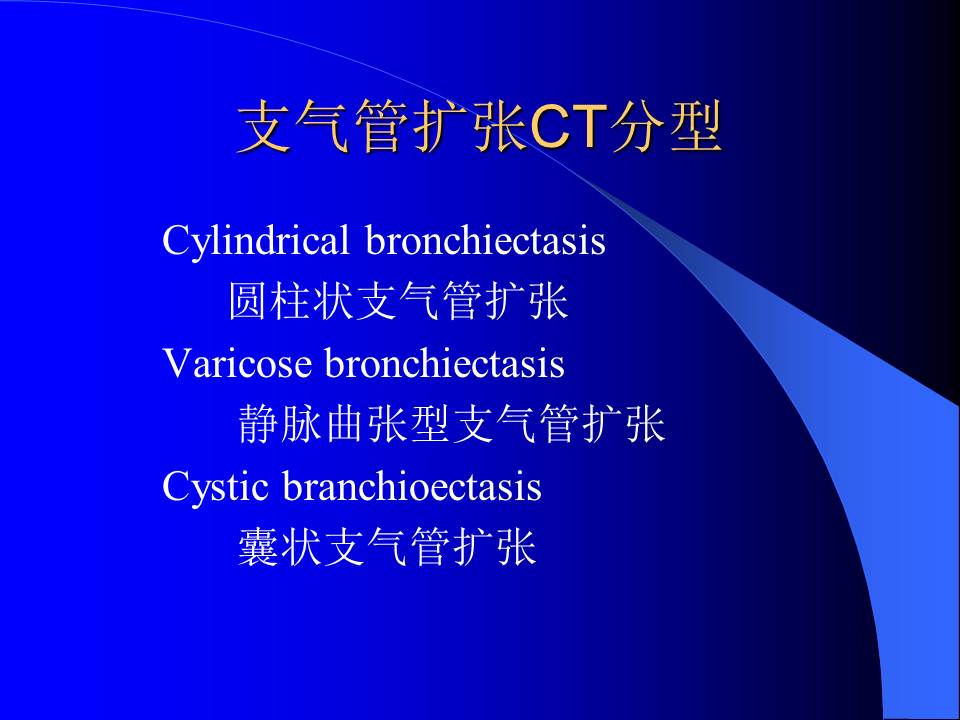 支气管扩张CT分型

Cylindrical bronchiectasis
圆柱状支气管扩张
Varicose bronchiectasis
静脉曲张型支气管扩张
Cystic branchioectasis
囊状支气管扩张